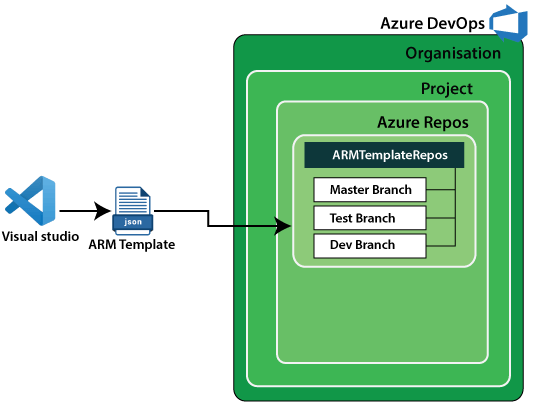 Azure DevOps

Organisation

Project

Azure Repos

ARMTemplateRepos

Master Branch

Test Branch

Dev Branch

Visual studio

json

ARM Template